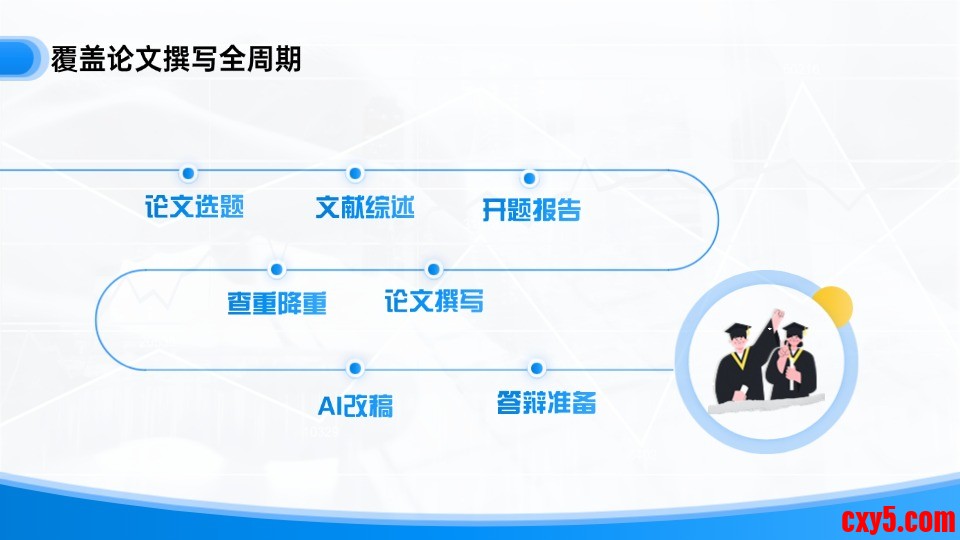 覆盖论文撰写全周期

论文选题
文献综述
开题报告

查重降重
论文撰写

AI改稿
答辩准备

cxy5.com